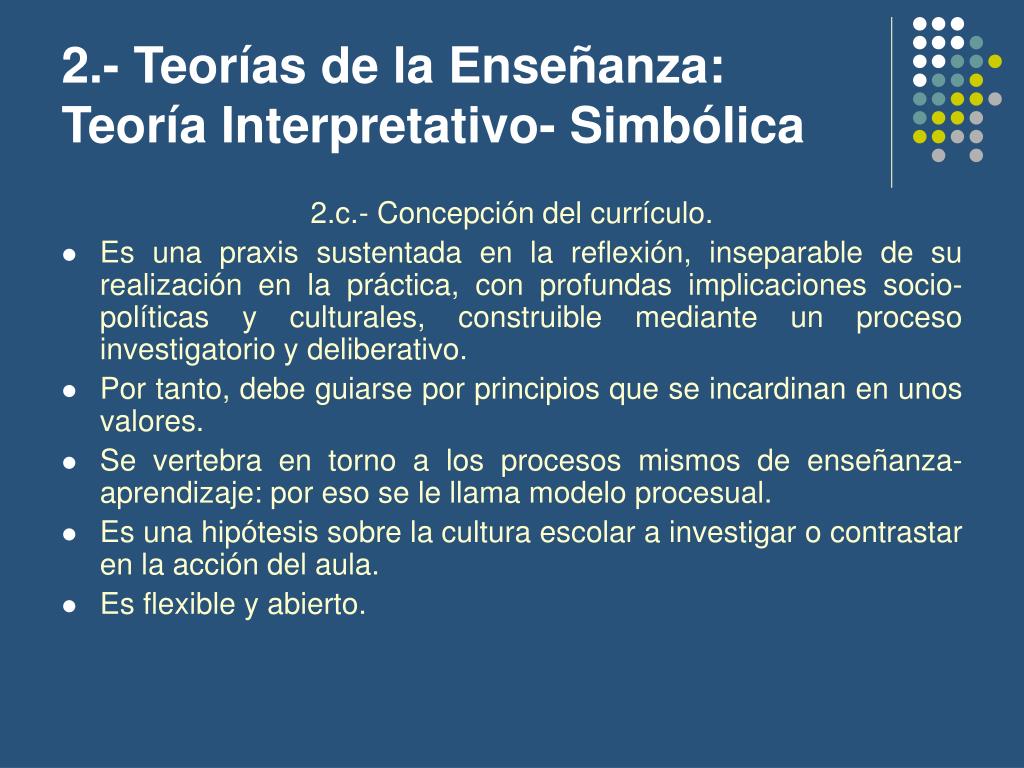 2.- Teorías de la Enseñanza: Teoría Interpretativo- Simbólica

2.c.- Concepción del currículo.

- Es una praxis sustentada en la reflexión, inseparable de su realización en la práctica, con profundas implicaciones socio-políticas y culturales, construible mediante un proceso investigatorio y deliberativo.
- Por tanto, debe guiarse por principios que se incardinan en unos valores.
- Se vertebra en torno a los procesos mismos de enseñanza-aprendizaje: por eso se le llama modelo procesual.
- Es una hipótesis sobre la cultura escolar a investigar o contrastar en la acción del aula.
- Es flexible y abierto.